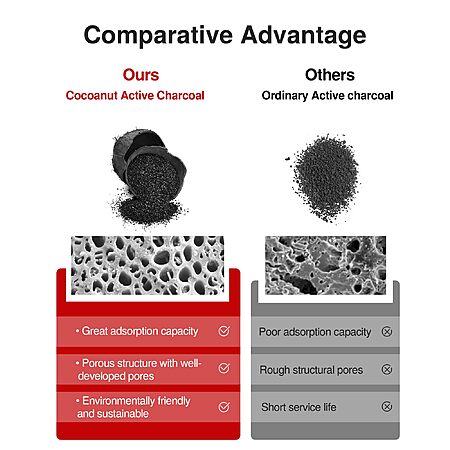 Comparative Advantage

Ours
Cocoanut Active Charcoal

• Great adsorption capacity

• Porous structure with well-developed pores

• Environmentally friendly and sustainable

Others
Ordinary Active charcoal

Poor adsorption capacity

Rough structural pores

Short service life